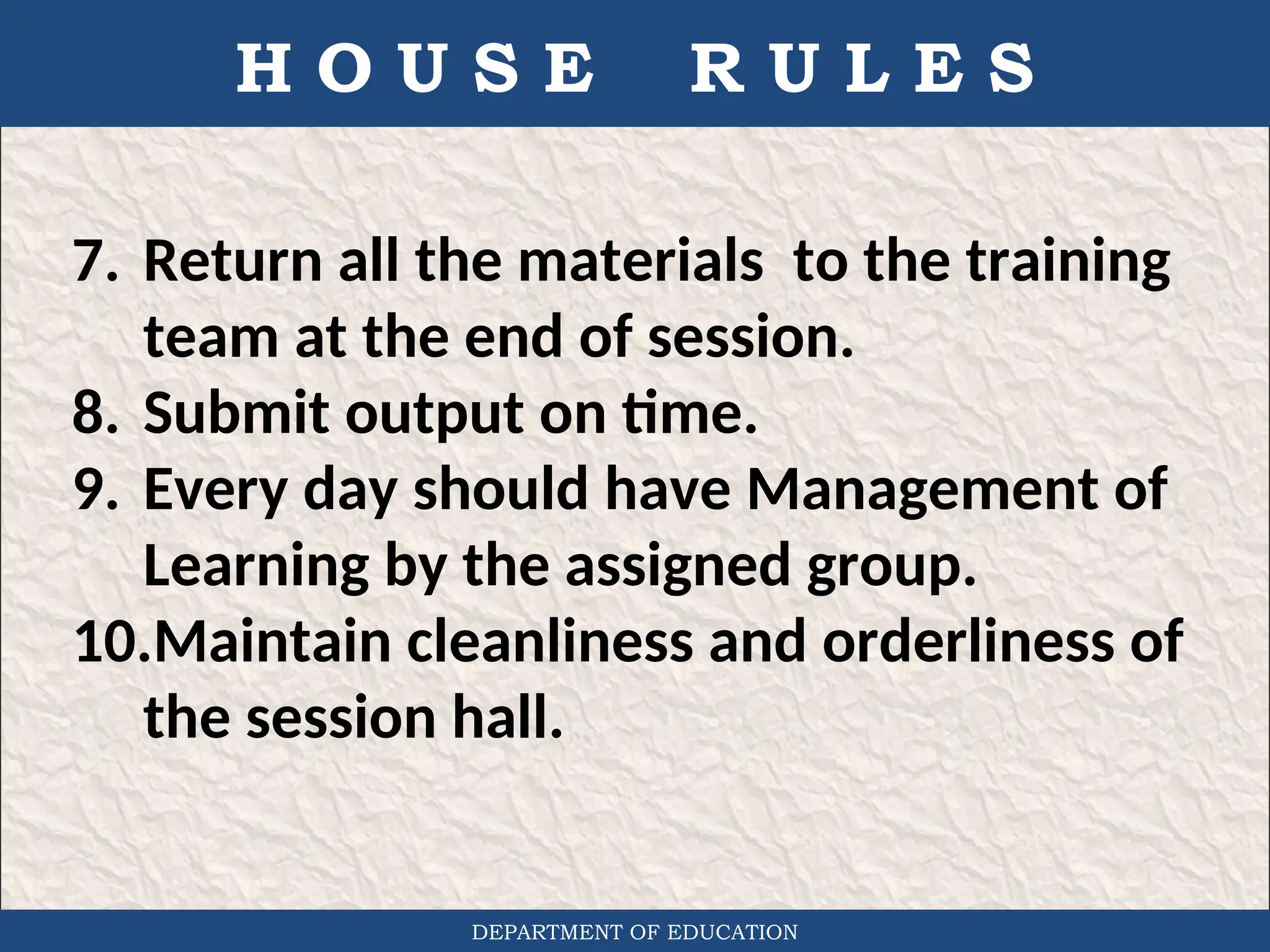 HOUSE RULES

7. Return all the materials  to the training team at the end of session.
8. Submit output on time.
9. Every day should have Management of Learning by the assigned group.
10.Maintain cleanliness and orderliness of the session hall.

DEPARTMENT OF EDUCATION